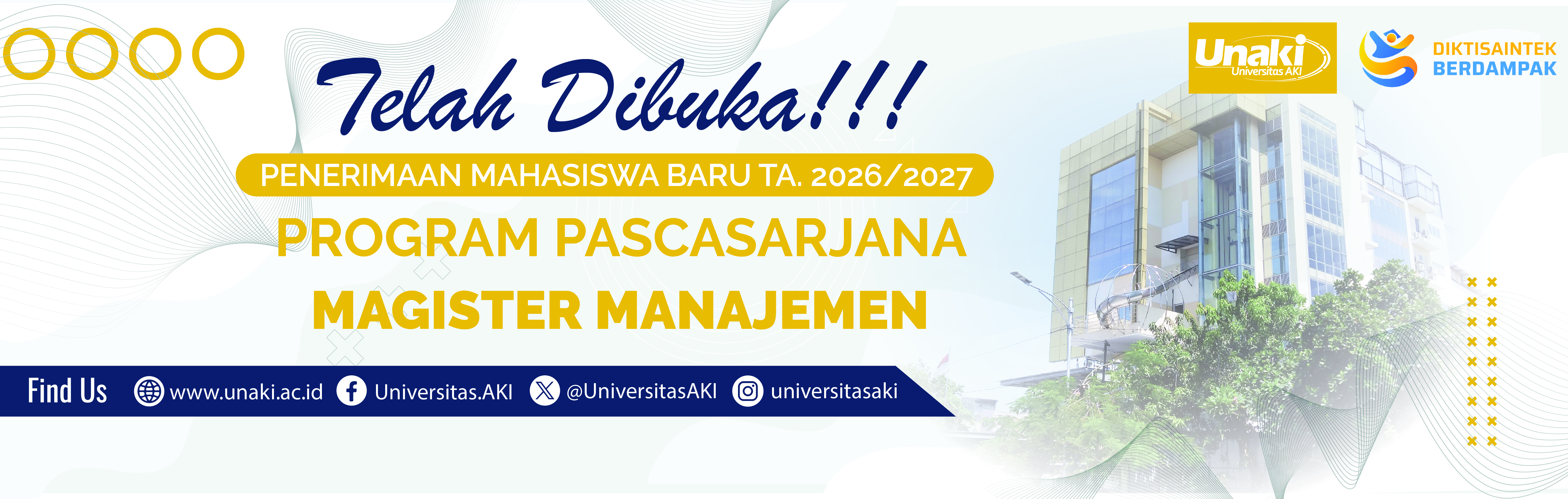 Unaki
Universitas AKI

DIKTISAINTEK
BERDAMPAK

Telah Dibuka!!!

PENERIMAAN MAHASISWA BARU TA. 2026/2027

PROGRAM PASCASARJANA
MAGISTER MANAJEMEN

Find Us www.unaki.ac.id Universitas.AKI @UniversitasAKI universitasaki